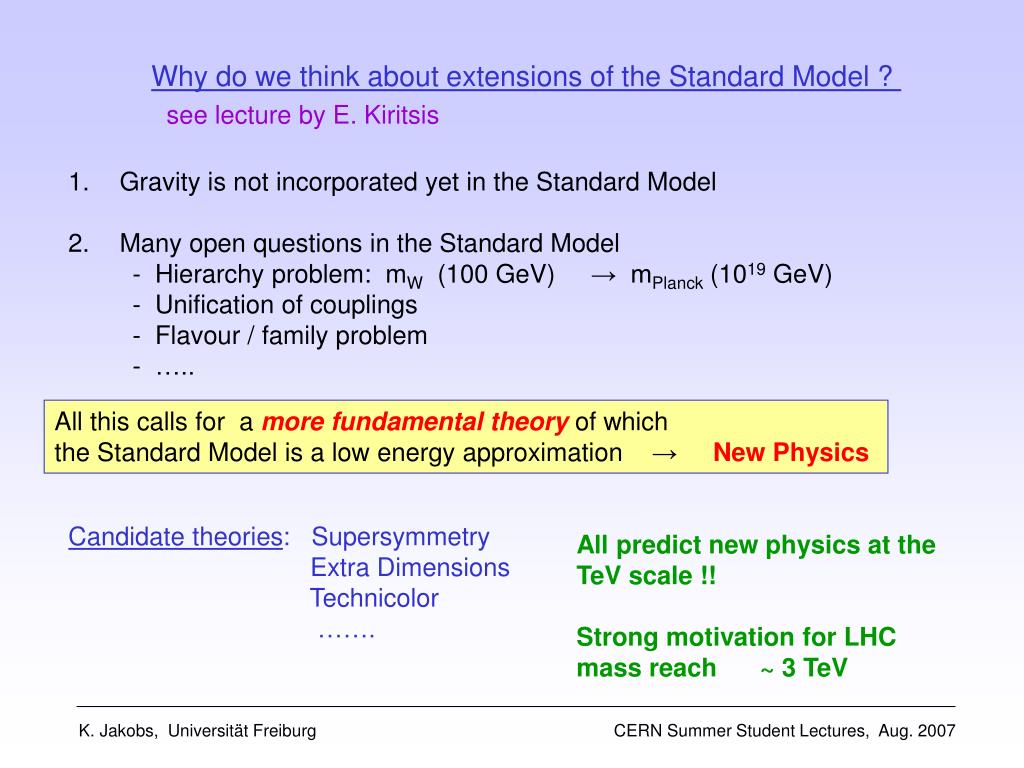 Why do we think about extensions of the Standard Model ?
see lecture by E. Kiritsis

1. Gravity is not incorporated yet in the Standard Model

2. Many open questions in the Standard Model
- Hierarchy problem: $m_W$ (100 GeV) → $m_{Planck}$ ($10^{19}$ GeV)
- Unification of couplings
- Flavour / family problem
- …..

All this calls for a more fundamental theory of which the Standard Model is a low energy approximation → New Physics

Candidate theories: Supersymmetry
Extra Dimensions
Technicolor
…….

All predict new physics at the TeV scale !!

Strong motivation for LHC mass reach ~ 3 TeV

K. Jakobs, Universität Freiburg

CERN Summer Student Lectures, Aug. 2007